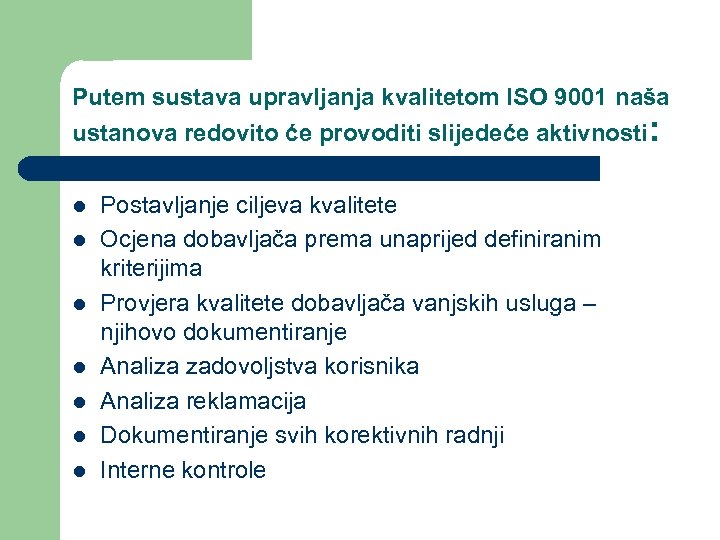 Putem sustava upravljanja kvalitetom ISO 9001 naša ustanova redovito će provoditi slijedeće aktivnosti:

- Postavljanje ciljeva kvalitete
- Ocjena dobavljača prema unaprijed definiranim kriterijima
- Provjera kvalitete dobavljača vanjskih usluga – njihovo dokumentiranje
- Analiza zadovoljstva korisnika
- Analiza reklamacija
- Dokumentiranje svih korektivnih radnji
- Interne kontrole